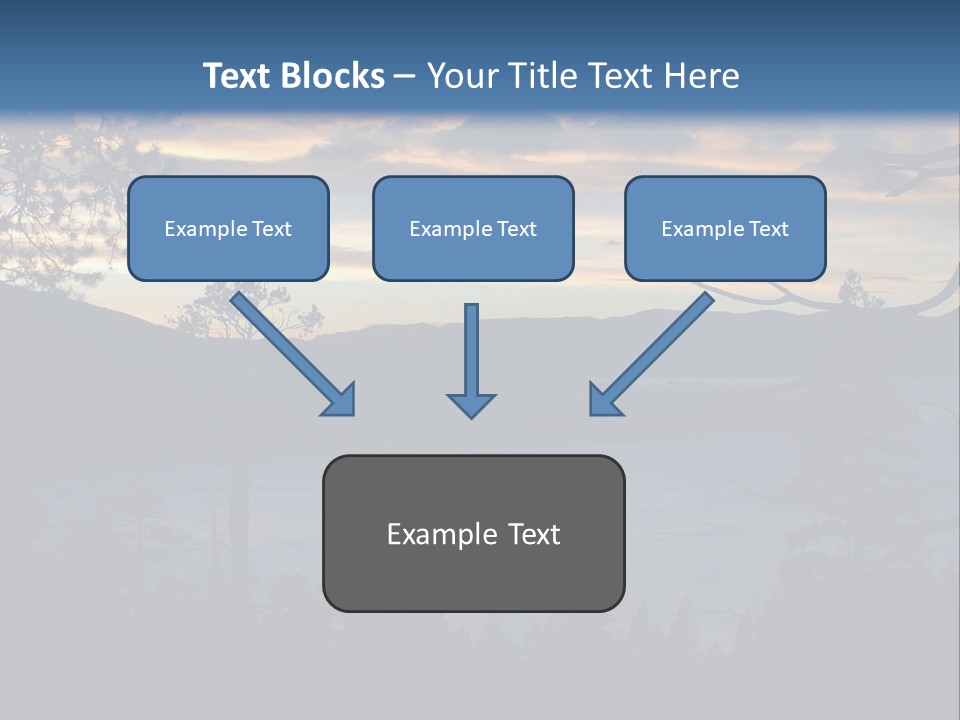 Text Blocks – Your Title Text Here

Example Text

Example Text

Example Text

Example Text